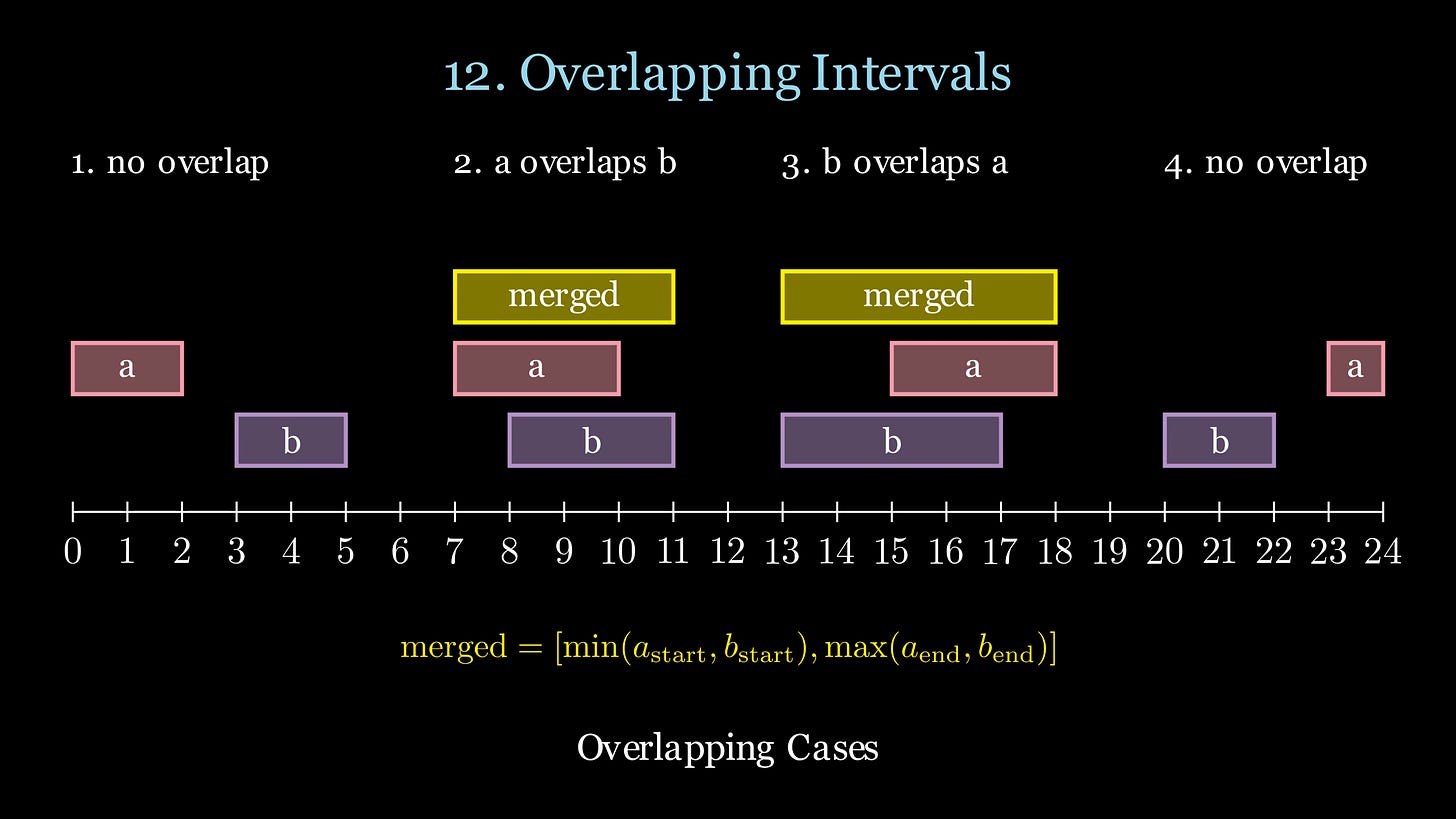 12. Overlapping Intervals

1. no overlap

2. a overlaps b

3. b overlaps a

4. no overlap

merged

merged

a

a

a

a

b

b

b

b

0 1 2 3 4 5 6 7 8 9 10 11 12 13 14 15 16 17 18 19 20 21 22 23 24

$\text{merged} = [\min(a_{\text{start}}, b_{\text{start}}), \max(a_{\text{end}}, b_{\text{end}})]$

Overlapping Cases